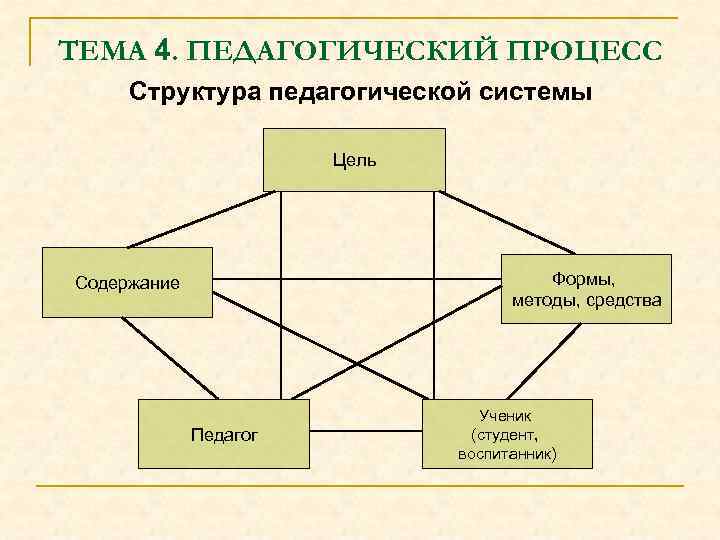 ТЕМА 4. ПЕДАГОГИЧЕСКИЙ ПРОЦЕСС

Структура педагогической системы

Цель

Содержание

Формы, методы, средства

Педагог

Ученик (студент, воспитанник)